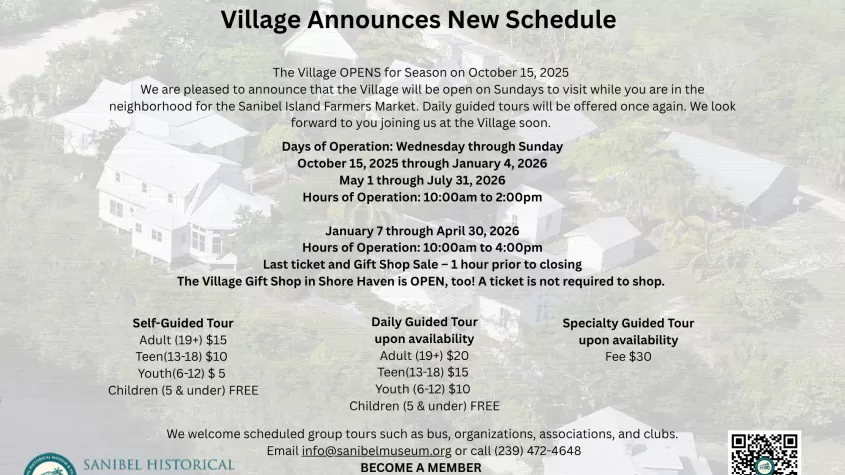 Village Announces New Schedule

The Village OPENS for Season on October 15, 2025
We are pleased to announce that the Village will be open on Sundays to visit while you are in the neighborhood for the Sanibel Island Farmers Market. Daily guided tours will be offered once again. We look forward to you joining us at the Village soon.

Days of Operation: Wednesday through Sunday
October 15, 2025 through January 4, 2026
May 1 through July 31, 2026
Hours of Operation: 10:00am to 2:00pm

January 7 through April 30, 2026
Hours of Operation: 10:00am to 4:00pm
Last ticket and Gift Shop Sale – 1 hour prior to closing
The Village Gift Shop in Shore Haven is OPEN, too! A ticket is not required to shop.

Self-Guided Tour
Adult (19+) $15
Teen(13-18) $10
Youth(6-12) $ 5
Children (5 & under) FREE

Daily Guided Tour
upon availability
Adult (19+) $20
Teen(13-18) $15
Youth (6-12) $10
Children (5 & under) FREE

Specialty Guided Tour
upon availability
Fee $30

We welcome scheduled group tours such as bus, organizations, associations, and clubs.
Email info@sanibelmuseum.org or call (239) 472-4648
BECOME A MEMBER

SANIBEL HISTORICAL